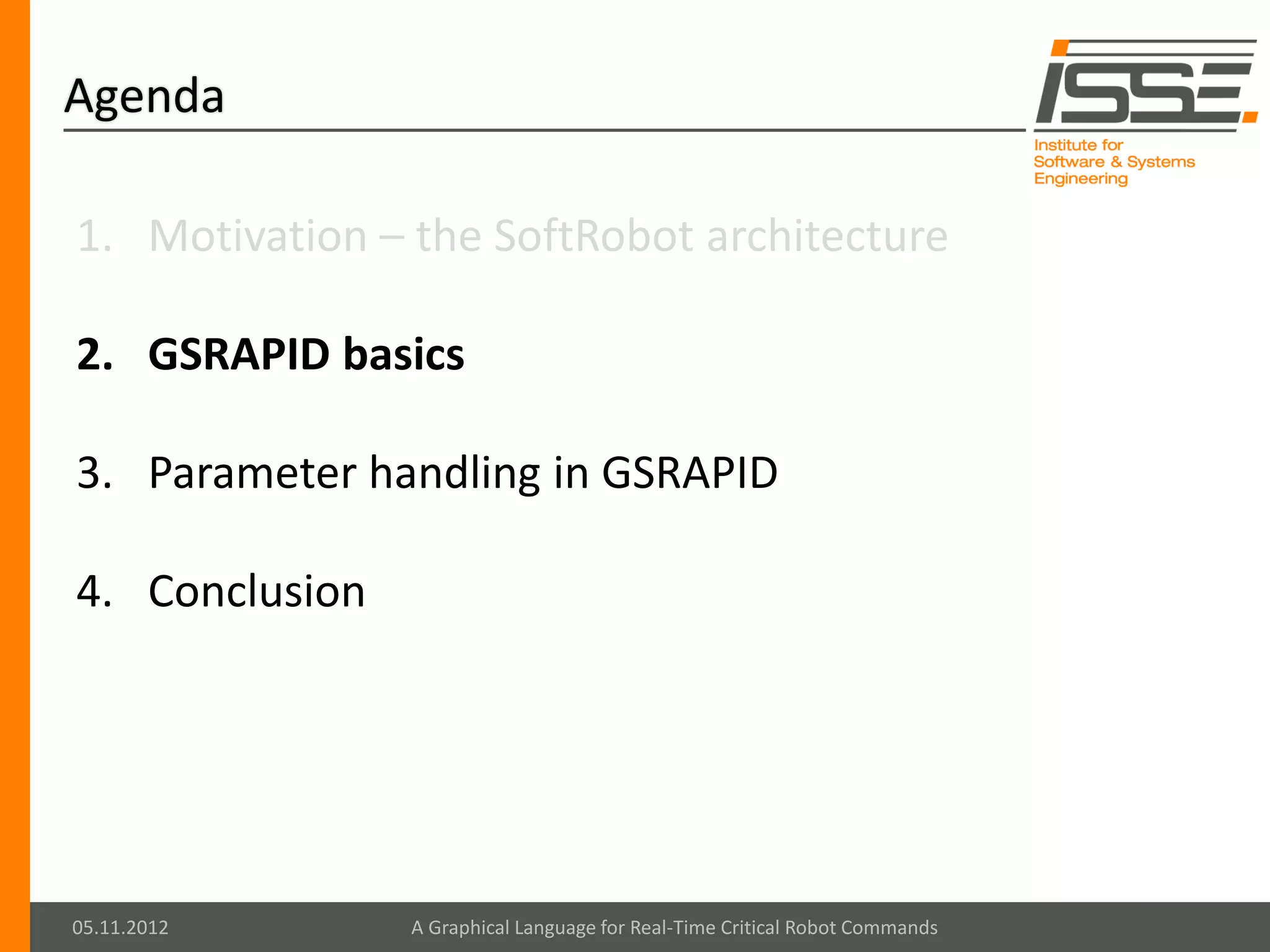 Agenda

ISSE
Institute for Software & Systems Engineering

1. Motivation – the SoftRobot architecture

2. GSRAPID basics

3. Parameter handling in GSRAPID

4. Conclusion

05.11.2012 A Graphical Language for Real-Time Critical Robot Commands